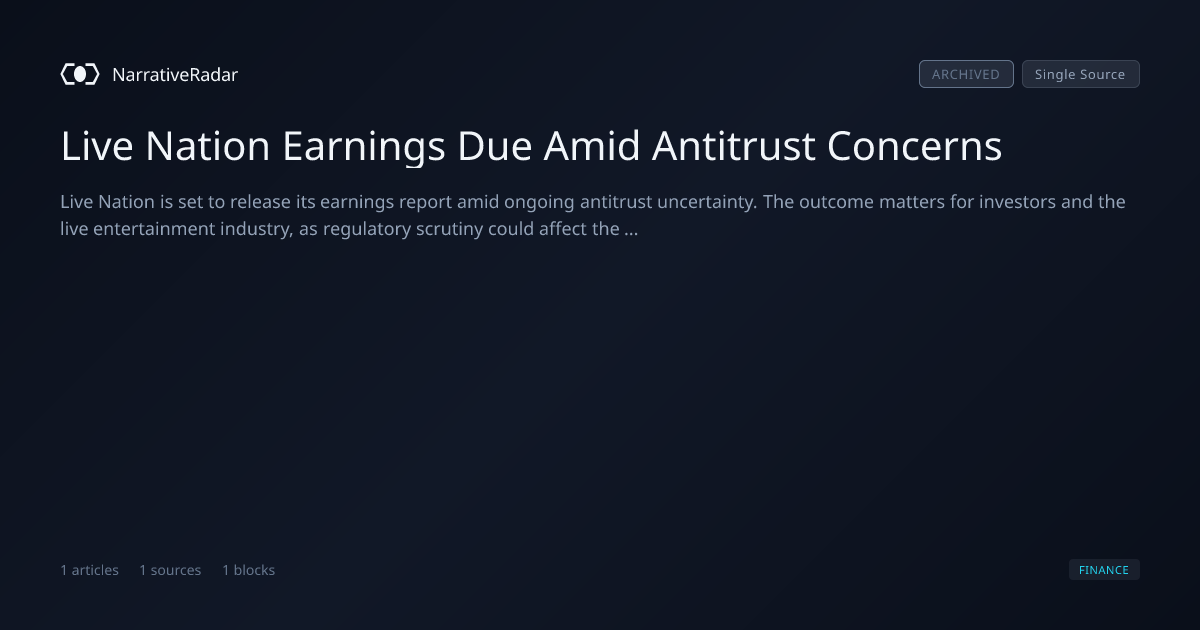 NarrativeRadar

ARCHIVED Single Source

Live Nation Earnings Due Amid Antitrust Concerns

Live Nation is set to release its earnings report amid ongoing antitrust uncertainty. The outcome matters for investors and the live entertainment industry, as regulatory scrutiny could affect the ...

1 articles 1 sources 1 blocks

FINANCE